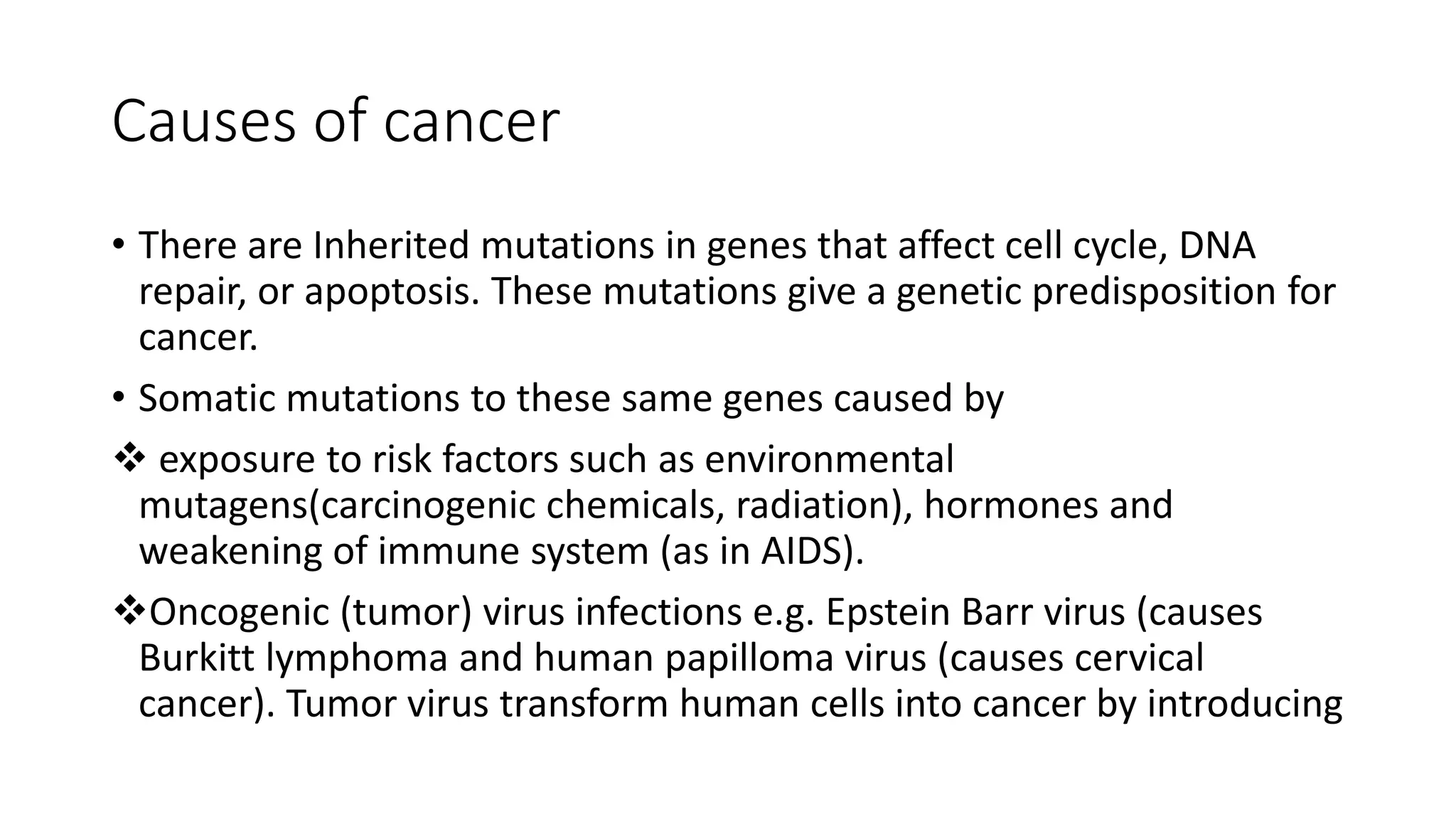 Causes of cancer

• There are Inherited mutations in genes that affect cell cycle, DNA repair, or apoptosis. These mutations give a genetic predisposition for cancer.

• Somatic mutations to these same genes caused by

❖ exposure to risk factors such as environmental mutagens(carcinogenic chemicals, radiation), hormones and weakening of immune system (as in AIDS).

❖Oncogenic (tumor) virus infections e.g. Epstein Barr virus (causes Burkitt lymphoma and human papilloma virus (causes cervical cancer). Tumor virus transform human cells into cancer by introducing